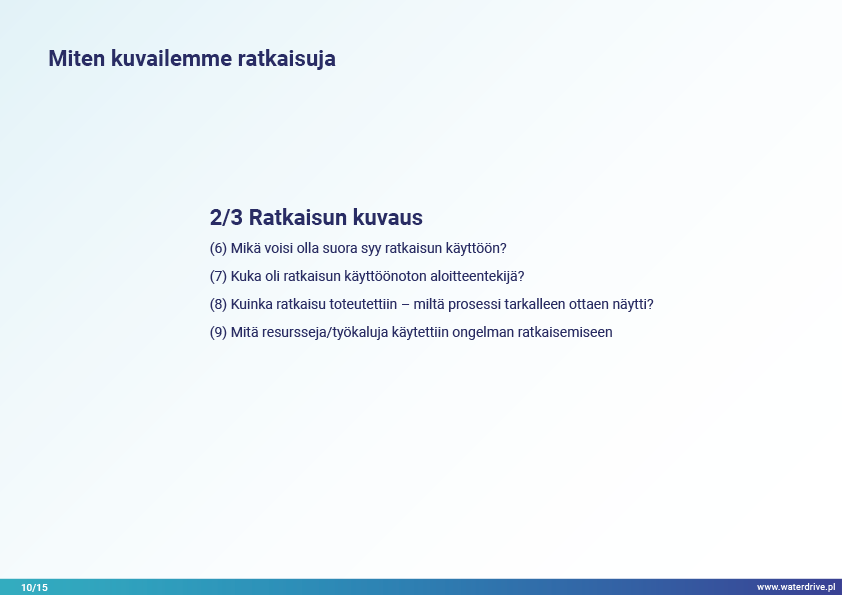 Miten kuvailemme ratkaisuja

2/3 Ratkaisun kuvaus

(6) Mikä voisi olla suora syy ratkaisun käyttöön?

(7) Kuka oli ratkaisun käyttöönoton aloitteentekijä?

(8) Kuinka ratkaisu toteutettiin – miltä prosessi tarkalleen ottaen näytti?

(9) Mitä resursseja/työkaluja käytettiin ongelman ratkaisemiseen

10/15

www.waterdrive.pl